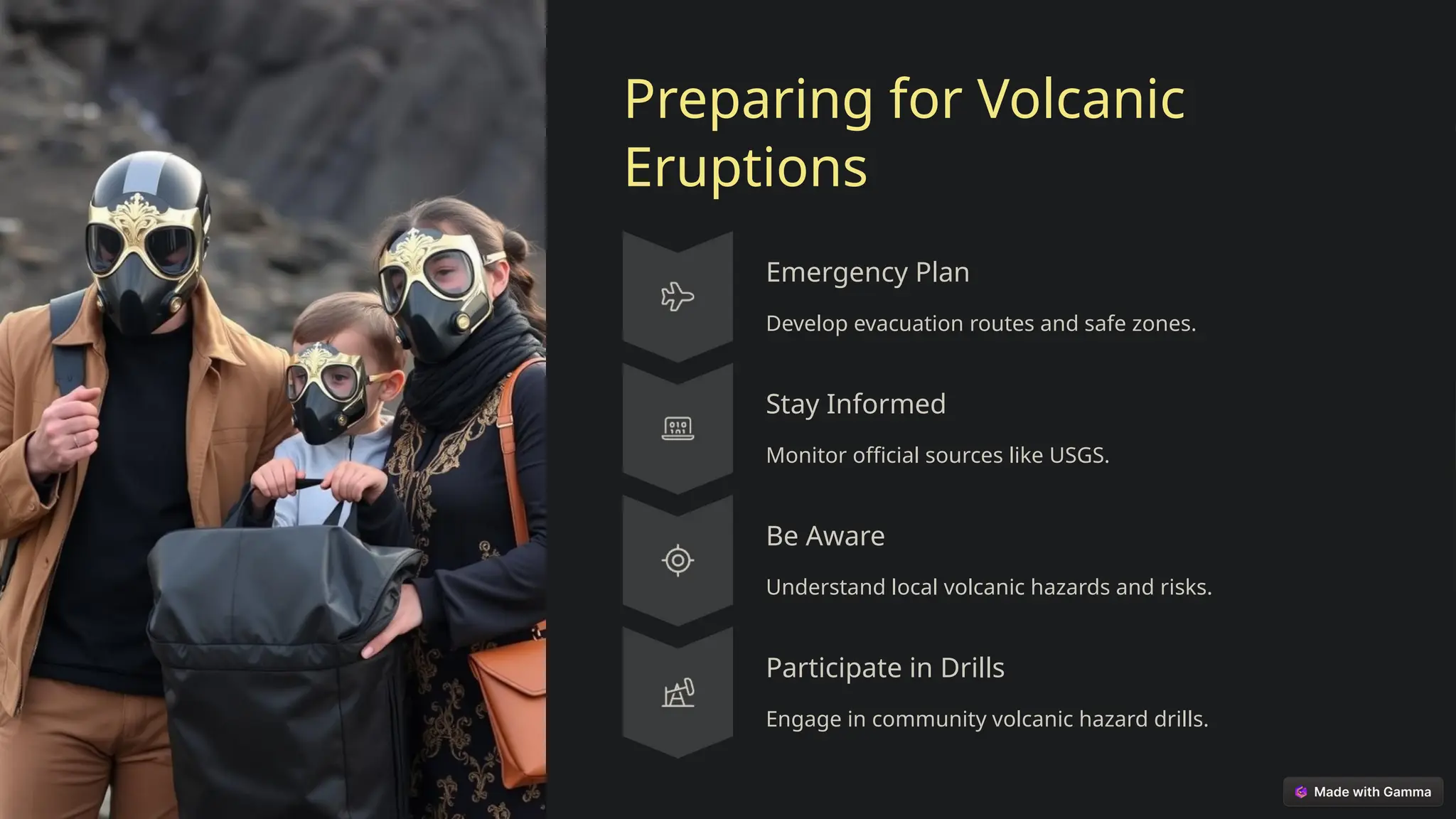 Preparing for Volcanic Eruptions

Emergency Plan

Develop evacuation routes and safe zones.

Stay Informed

Monitor official sources like USGS.

Be Aware

Understand local volcanic hazards and risks.

Participate in Drills

Engage in community volcanic hazard drills.

Made with Gamma